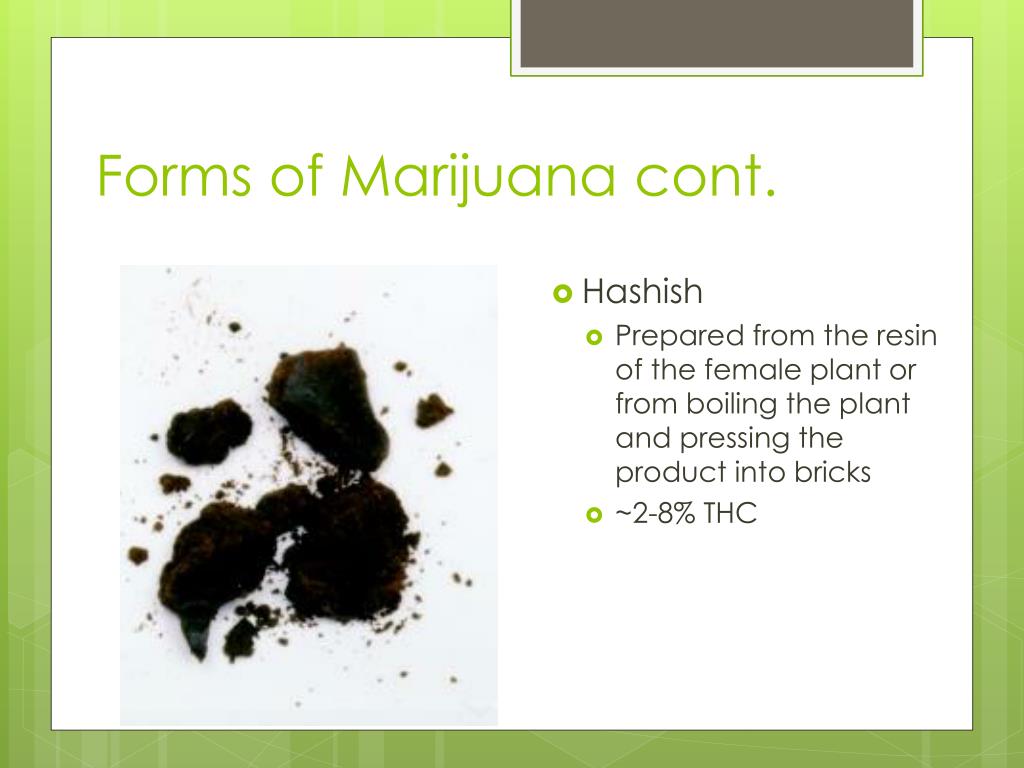 Forms of Marijuana cont.

Hashish

Prepared from the resin of the female plant or from boiling the plant and pressing the product into bricks

~2-8% THC